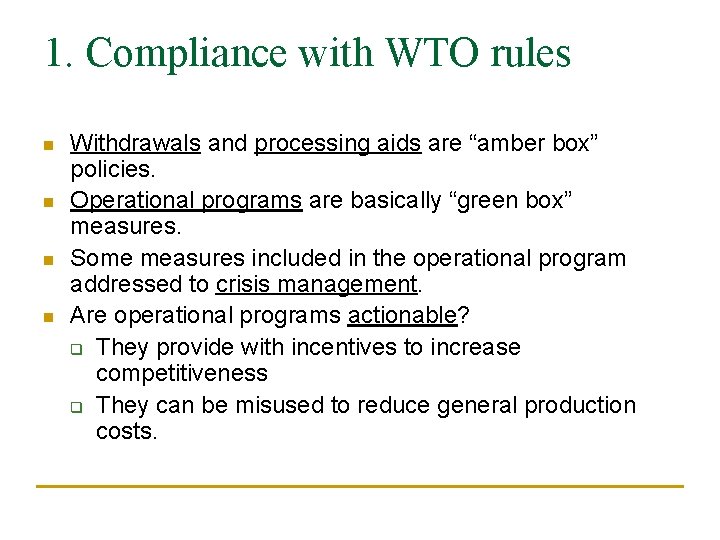 1. Compliance with WTO rules

- Withdrawals and processing aids are “amber box” policies.
- Operational programs are basically “green box” measures.
- Some measures included in the operational program addressed to crisis management.
- Are operational programs actionable?
  - They provide with incentives to increase competitiveness
  - They can be misused to reduce general production costs.